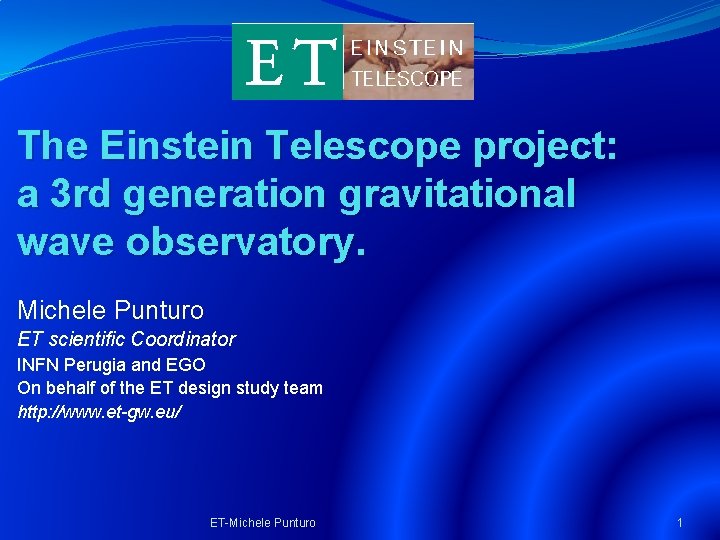 ET EINSTEIN TELESCOPE

The Einstein Telescope project: a 3rd generation gravitational wave observatory.

Michele Punturo
ET scientific Coordinator
INFN Perugia and EGO
On behalf of the ET design study team
http://www.et-gw.eu/

ET-Michele Punturo

1